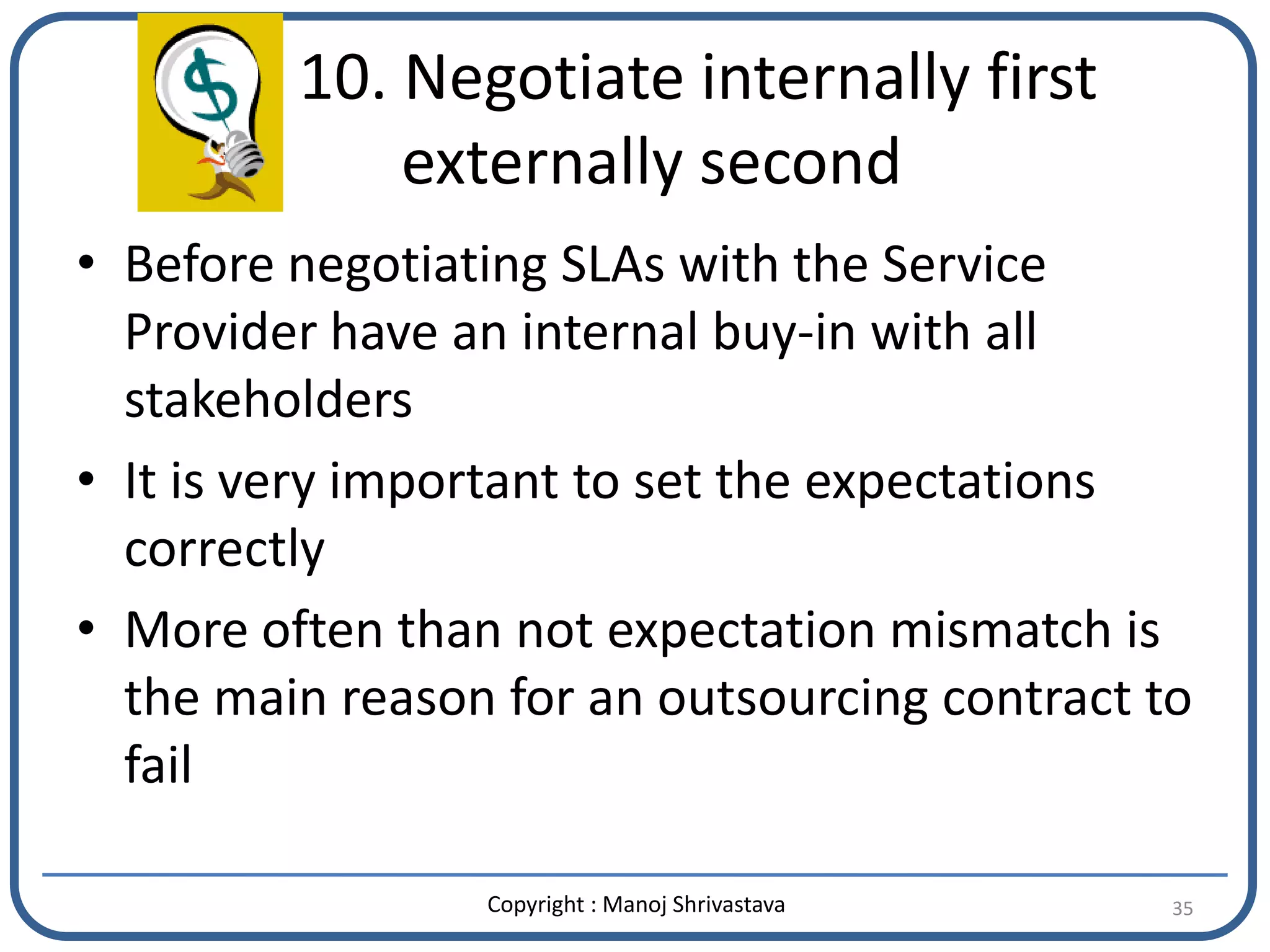 10. Negotiate internally first externally second

• Before negotiating SLAs with the Service Provider have an internal buy-in with all stakeholders

• It is very important to set the expectations correctly

• More often than not expectation mismatch is the main reason for an outsourcing contract to fail

Copyright : Manoj Shrivastava

35